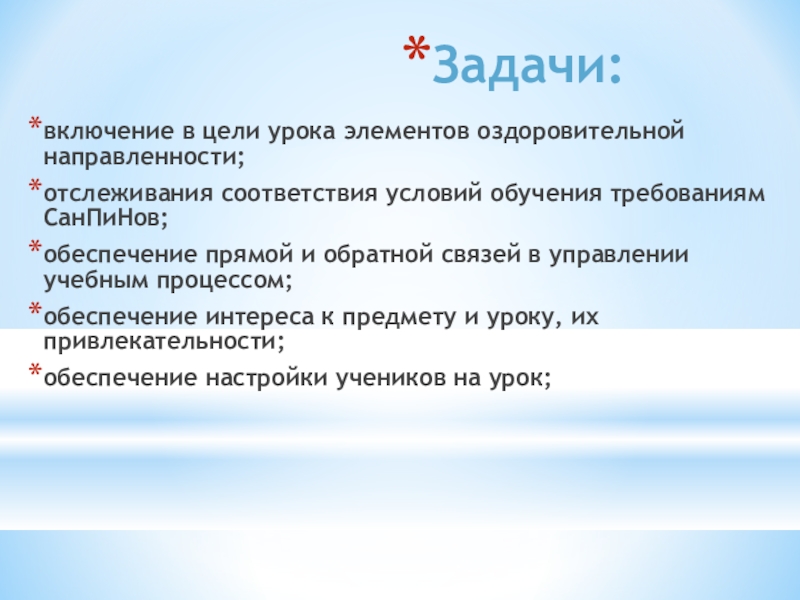 *Задачи:

*включение в цели урока элементов оздоровительной направленности;

*отслеживания соответствия условий обучения требованиям СанПиНов;

*обеспечение прямой и обратной связей в управлении учебным процессом;

*обеспечение интереса к предмету и уроку, их привлекательности;

*обеспечение настройки учеников на урок;